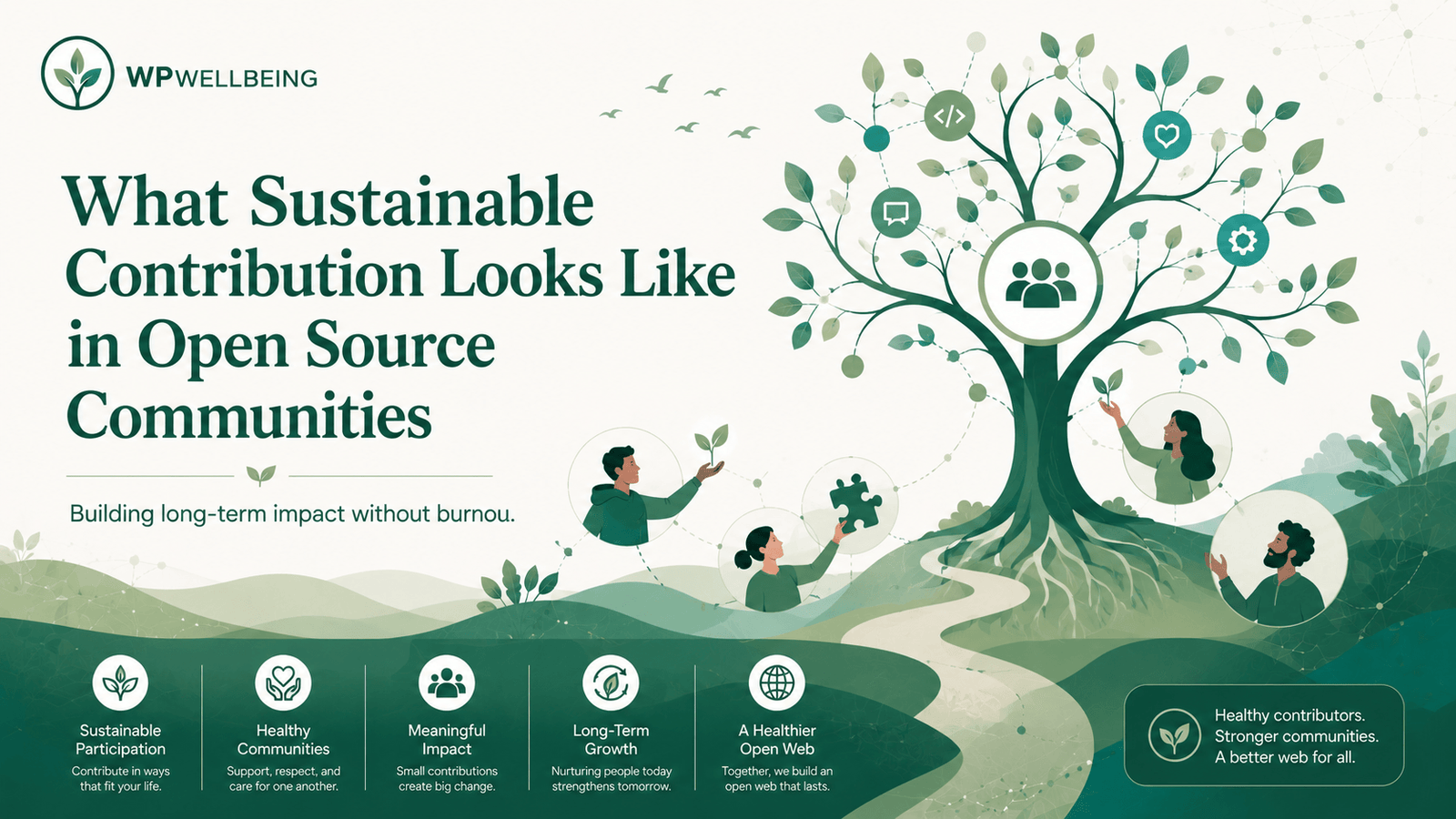 WPWELLBEING

What Sustainable Contribution Looks Like in Open Source Communities

Building long-term impact without burnou.

Sustainable Participation
Contribute in ways that fit your life.

Healthy Communities
Support, respect, and care for one another.

Meaningful Impact
Small contributions create big change.

Long-Term Growth
Nurturing people today strengthens tomorrow.

A Healthier Open Web
Together, we build an open web that lasts.

Healthy contributors.
Stronger communities.
A better web for all.